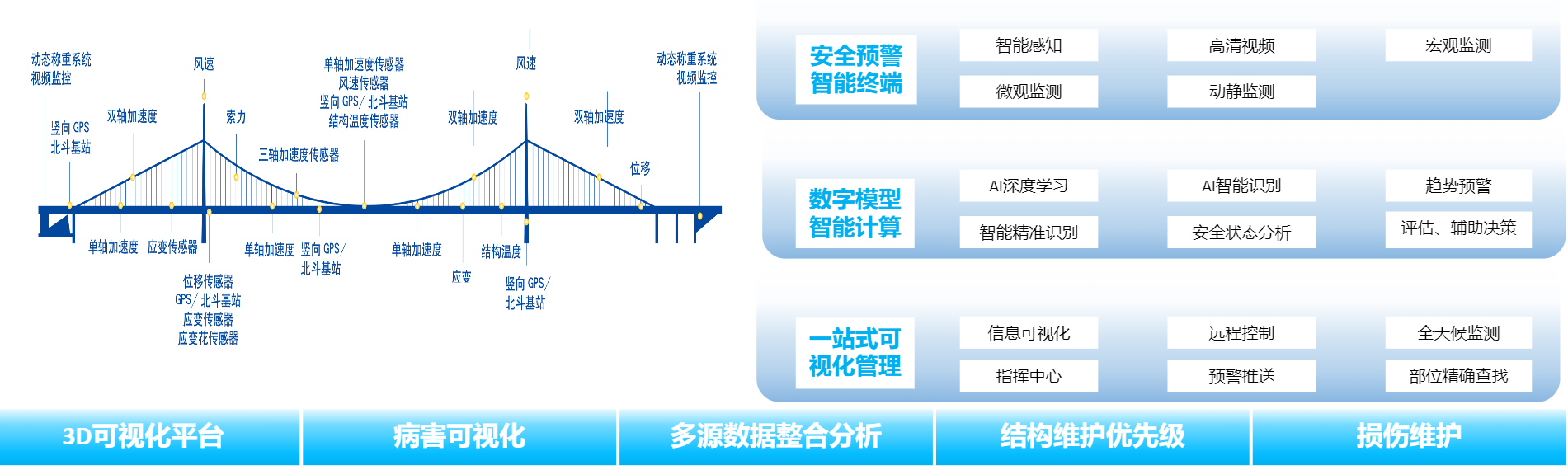 动态称重系统
视频监控

风速

单轴加速度传感器
风速传感器
竖向 GPS/ 北斗基站
结构温度传感器

风速

动态称重系统
视频监控

竖向 GPS
北斗基站

双轴加速度

索力

三轴加速度传感器

双轴加速度

双轴加速度

位移

单轴加速度 应变传感器

单轴加速度 竖向 GPS/
北斗基站

单轴加速度

结构温度

应变

竖向 GPS/
北斗基站

位移传感器
GPS/ 北斗基站
应变传感器
应变花传感器

安全预警
智能终端

智能感知
高清视频
宏观监测
微观监测
动静监测

数字模型
智能计算

AI深度学习
AI智能识别
趋势预警
智能精准识别
安全状态分析
评估、辅助决策

一站式可
视化管理

信息可视化
远程控制
全天候监测
指挥中心
预警推送
部位精确查找

3D可视化平台
病害可视化
多源数据整合分析
结构维护优先级
损伤维护